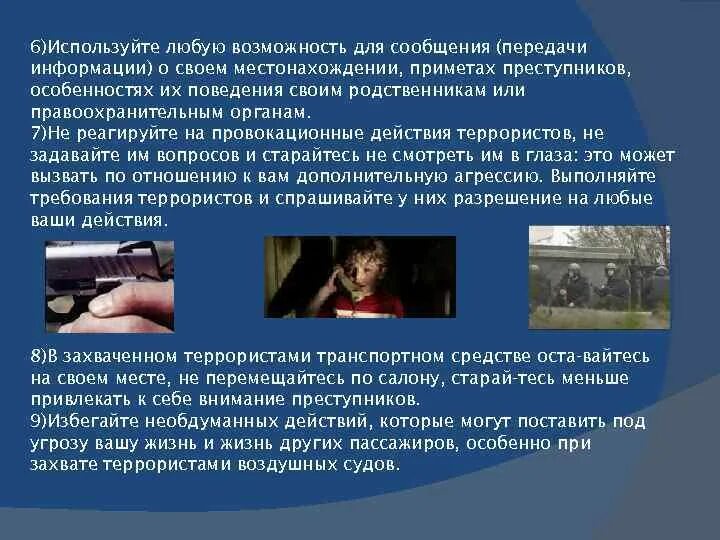 6)Используйте любую возможность для сообщения (передачи информации) о своем местонахождении, приметах преступников, особенностях их поведения своим родственникам или правоохранительным органам.
7)Не реагируйте на провокационные действия террористов, не задавайте им вопросов и старайтесь не смотреть им в глаза: это может вызвать по отношению к вам дополнительную агрессию. Выполняйте требования террористов и спрашивайте у них разрешение на любые ваши действия.

8)В захваченном террористами транспортном средстве оста-вайтесь на своем месте, не перемещайтесь по салону, старай-тесь меньше привлекать к себе внимание преступников.
9)Избегайте необдуманных действий, которые могут поставить под угрозу вашу жизнь и жизнь других пассажиров, особенно при захвате террористами воздушных судов.